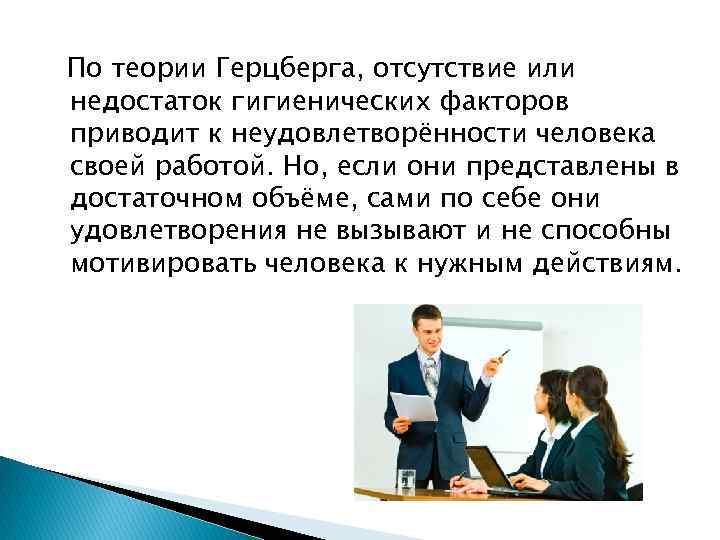 По теории Герцберга, отсутствие или недостаток гигиенических факторов приводит к неудовлетворённости человека своей работой. Но, если они представлены в достаточном объёме, сами по себе они удовлетворения не вызывают и не способны мотивировать человека к нужным действиям.